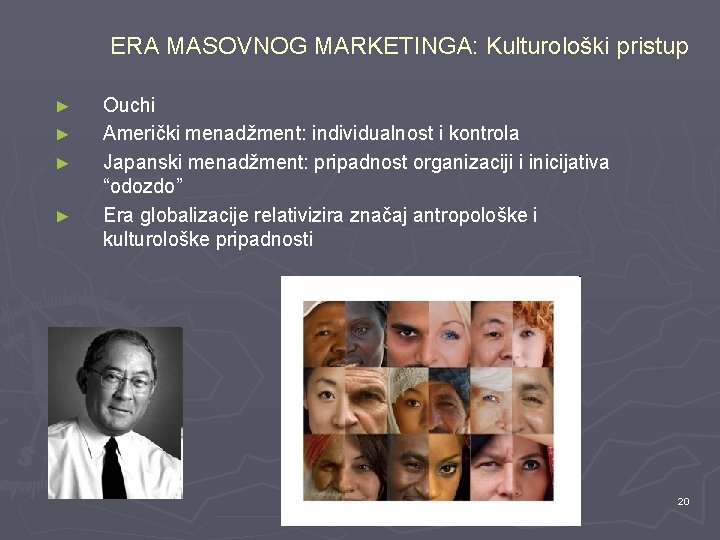 ERA MASOVNOG MARKETINGA: Kulturološki pristup

► Ouchi
► Američki menadžment: individualnost i kontrola
► Japanski menadžment: pripadnost organizaciji i inicijativa “odozdo”
► Era globalizacije relativizira značaj antropološke i kulturološke pripadnosti

20